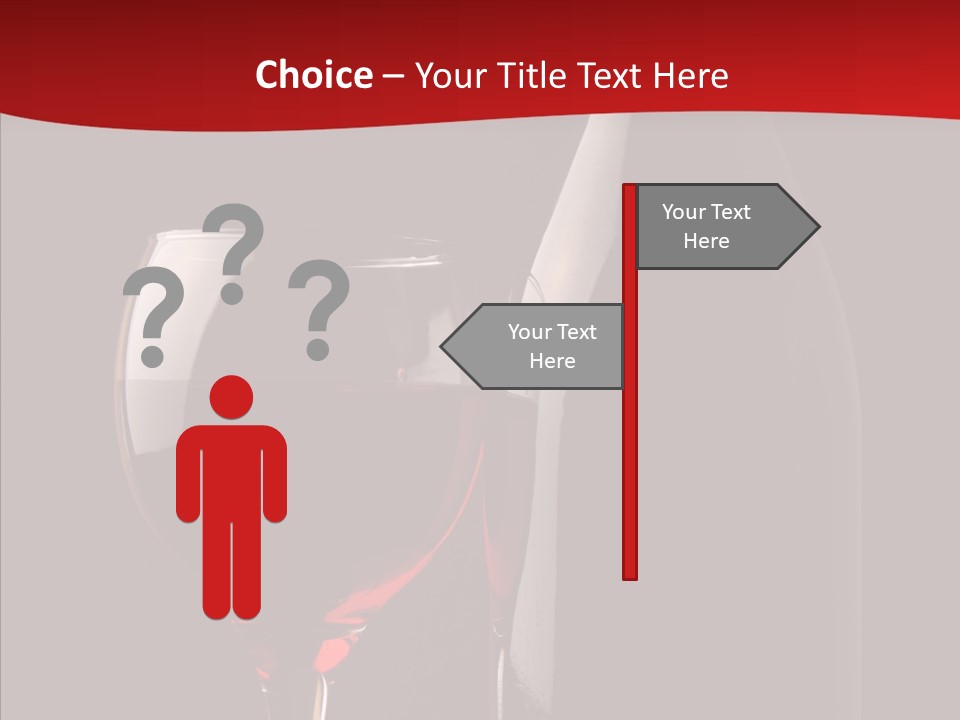 Choice – Your Title Text Here

? ? ?

Your Text Here

Your Text Here